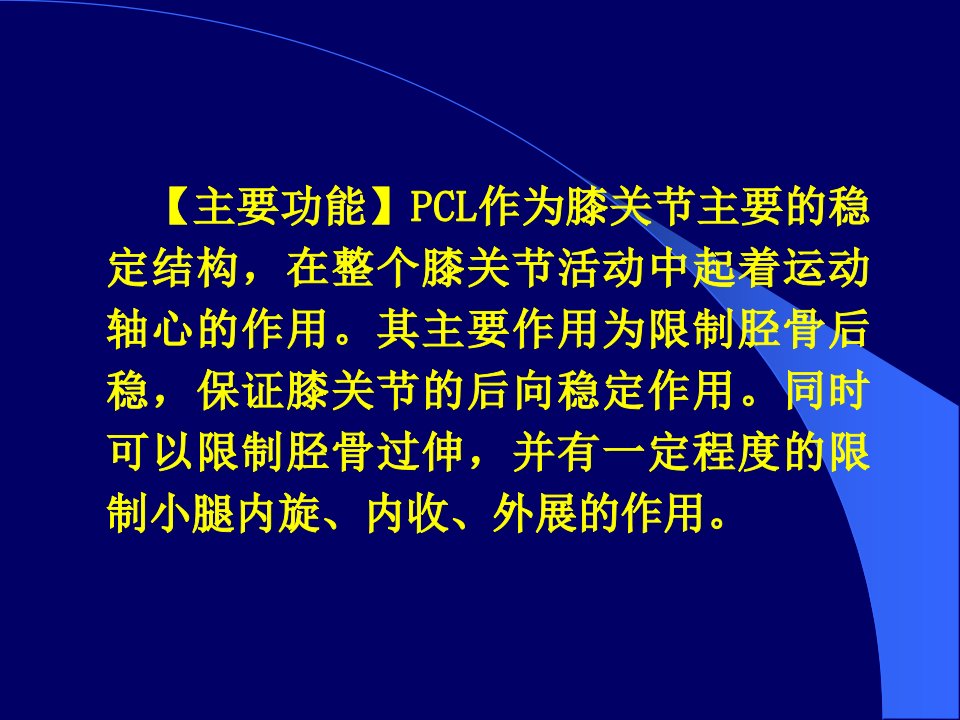 【主要功能】PCL作为膝关节主要的稳定结构，在整个膝关节活动中起着运动轴心的作用。其主要作用为限制胫骨后稳，保证膝关节的后向稳定作用。同时可以限制胫骨过伸，并有一定程度的限制小腿内旋、内收、外展的作用。